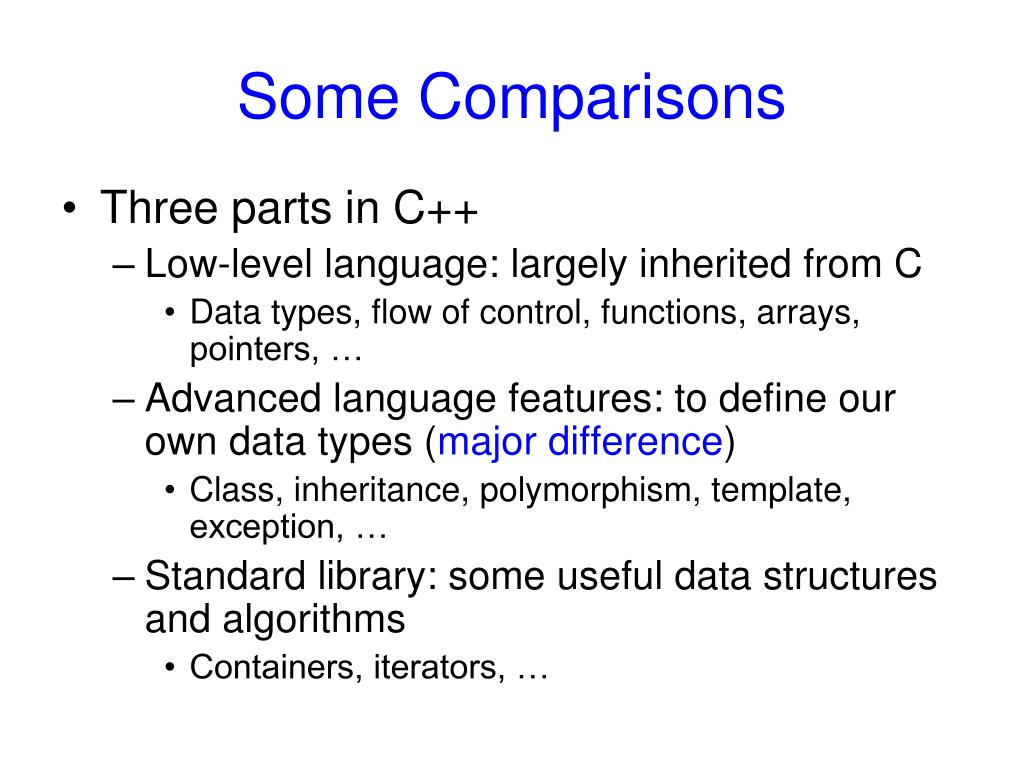 Some Comparisons

• Three parts in C++

– Low-level language: largely inherited from C

• Data types, flow of control, functions, arrays, pointers, …

– Advanced language features: to define our own data types (major difference)

• Class, inheritance, polymorphism, template, exception, …

– Standard library: some useful data structures and algorithms

• Containers, iterators, …